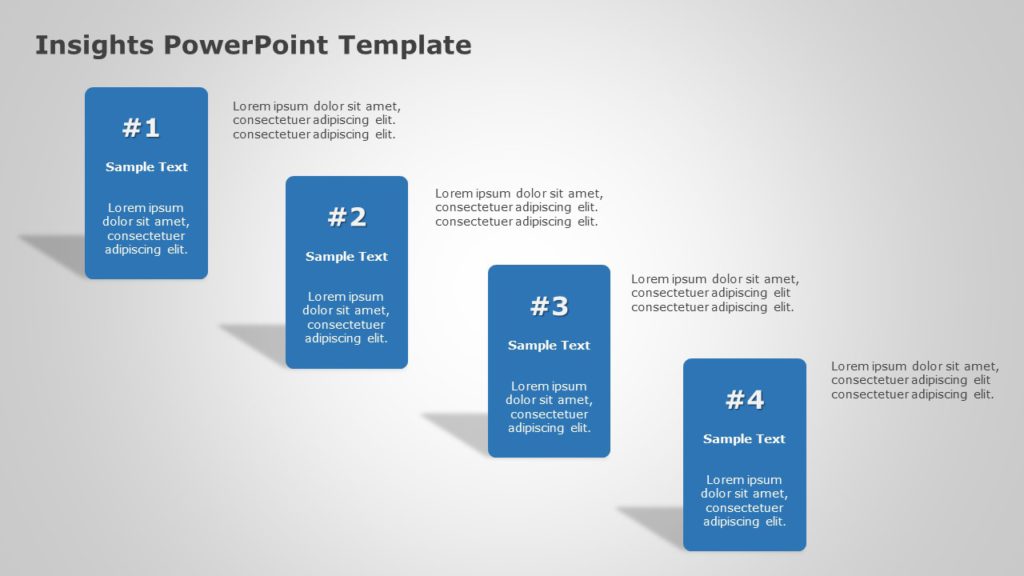 Insights PowerPoint Template

#1

Sample Text

Lorem ipsum dolor sit amet, consectetuer adipiscing elit.

Lorem ipsum dolor sit amet, consectetuer adipiscing elit. consectetuer adipiscing elit.

#2

Sample Text

Lorem ipsum dolor sit amet, consectetuer adipiscing elit.

Lorem ipsum dolor sit amet, consectetuer adipiscing elit. consectetuer adipiscing elit.

#3

Sample Text

Lorem ipsum dolor sit amet, consectetuer adipiscing elit.

Lorem ipsum dolor sit amet, consectetuer adipiscing elit consectetuer adipiscing elit.

#4

Sample Text

Lorem ipsum dolor sit amet, consectetuer adipiscing elit.

Lorem ipsum dolor sit amet, consectetuer adipiscing elit consectetuer adipiscing elit.